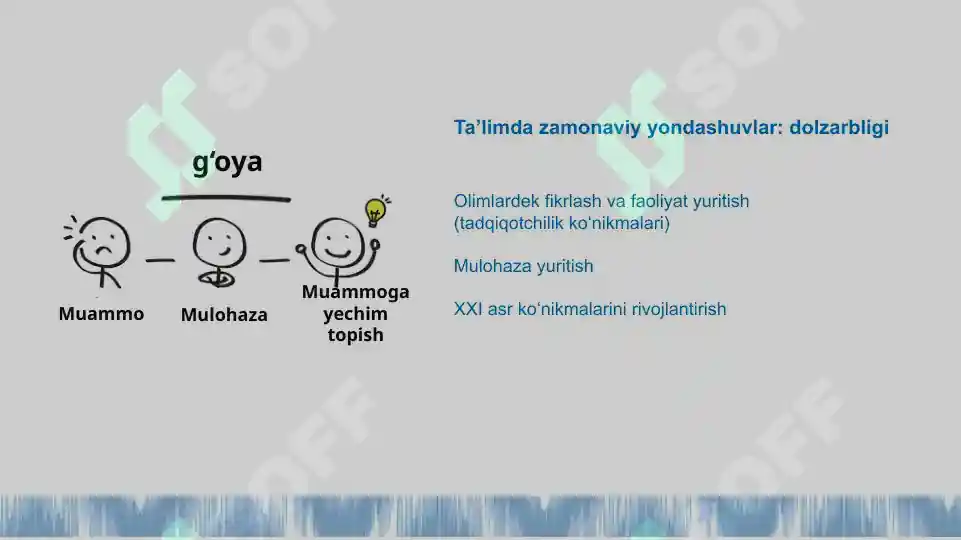 g‘oya

Muammo

Mulohaza

Muammoga yechim topish

Ta’limda zamonaviy yondashuvlar: dolzarbligi

Olimlardek fikrlash va faoliyat yuritish (tadqiqotchilik ko‘nikmalari)

Mulohaza yuritish

XXI asr ko‘nikmalarini rivojlantirish

SOFF